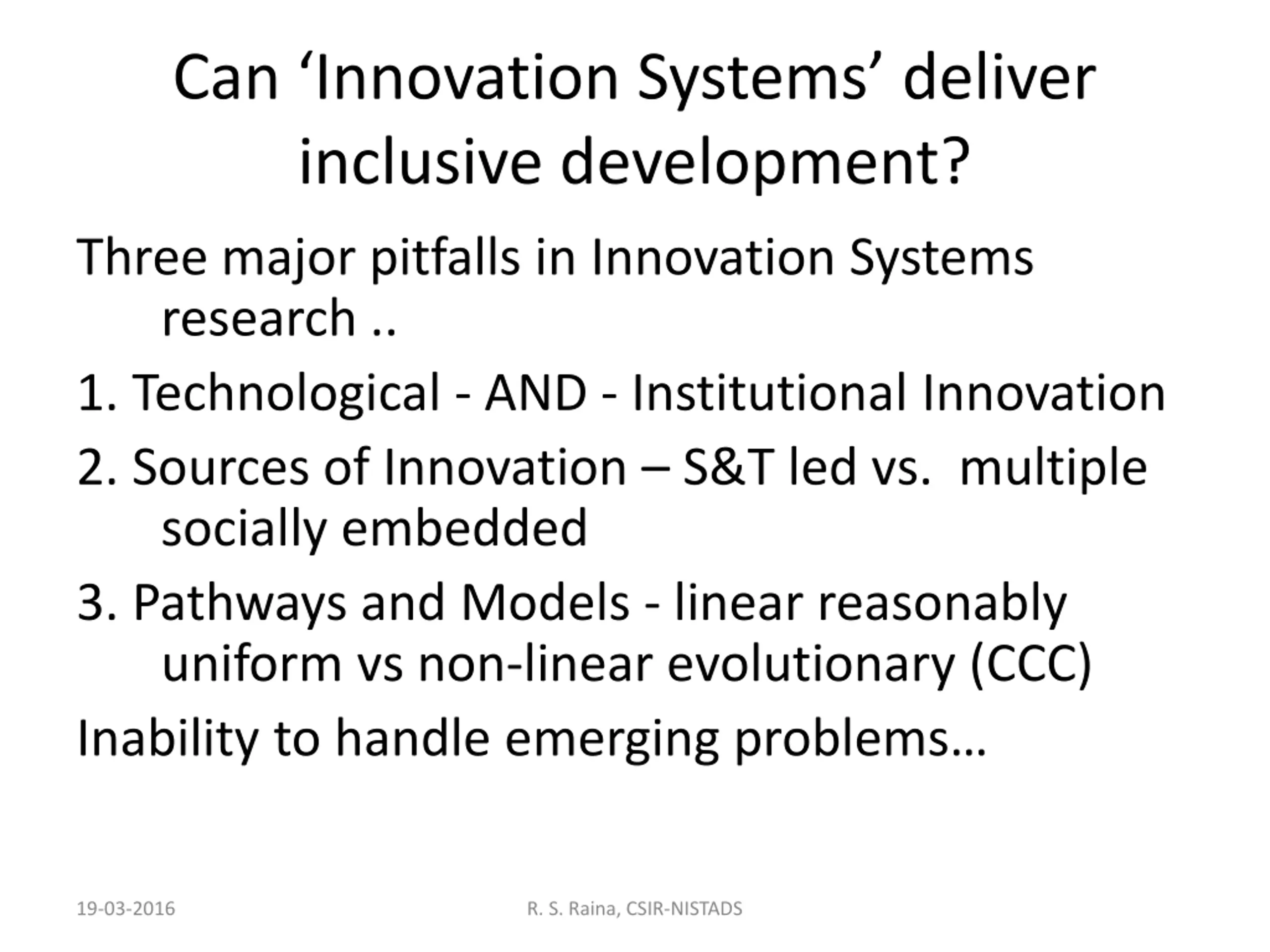 Can ‘Innovation Systems’ deliver inclusive development?

Three major pitfalls in Innovation Systems research ..

1. Technological - AND - Institutional Innovation

2. Sources of Innovation – S&T led vs. multiple socially embedded

3. Pathways and Models - linear reasonably uniform vs non-linear evolutionary (CCC)

Inability to handle emerging problems…

19-03-2016

R. S. Raina, CSIR-NISTADS